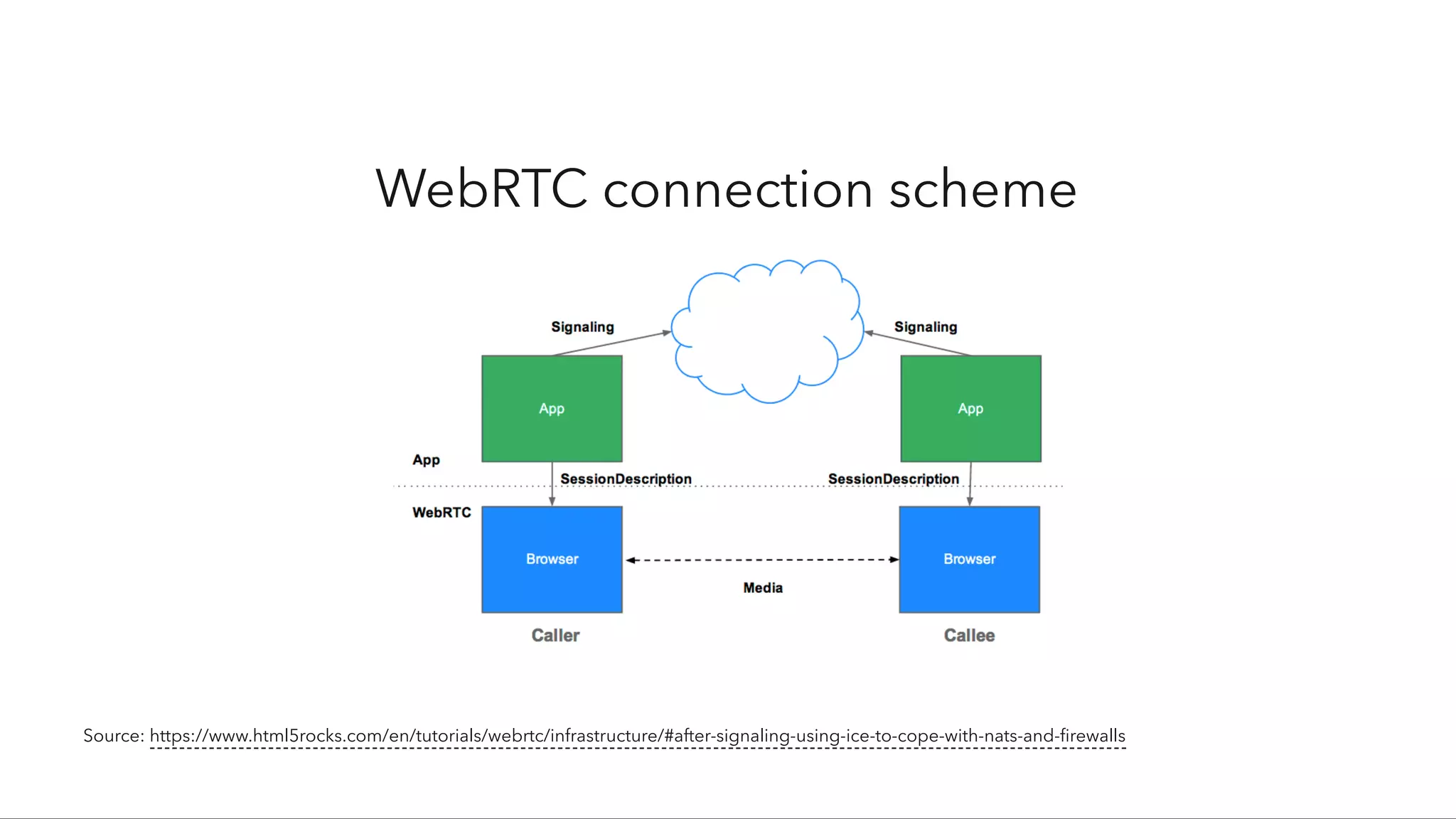 WebRTC connection scheme

Signaling

Signaling

App

App

App

SessionDescription

SessionDescription

WebRTC

Browser

Browser

Media

Caller

Callee

Source: https://www.html5rocks.com/en/tutorials/webrtc/infrastructure/#after-signaling-using-ice-to-cope-with-nats-and-firewalls